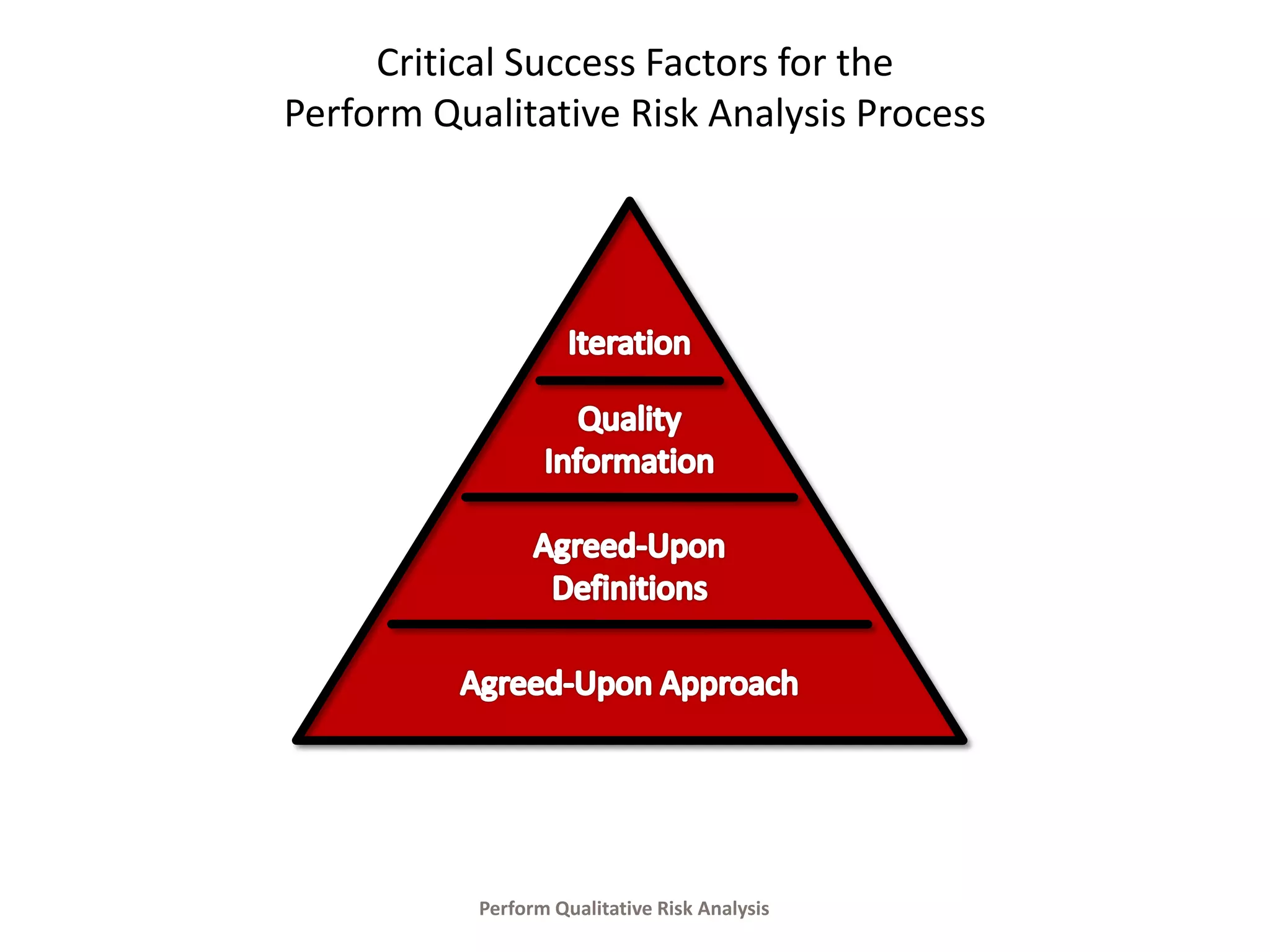 Critical Success Factors for the
Perform Qualitative Risk Analysis Process

Iteration

Quality
Information

Agreed-Upon
Definitions

Agreed-Upon Approach

Perform Qualitative Risk Analysis